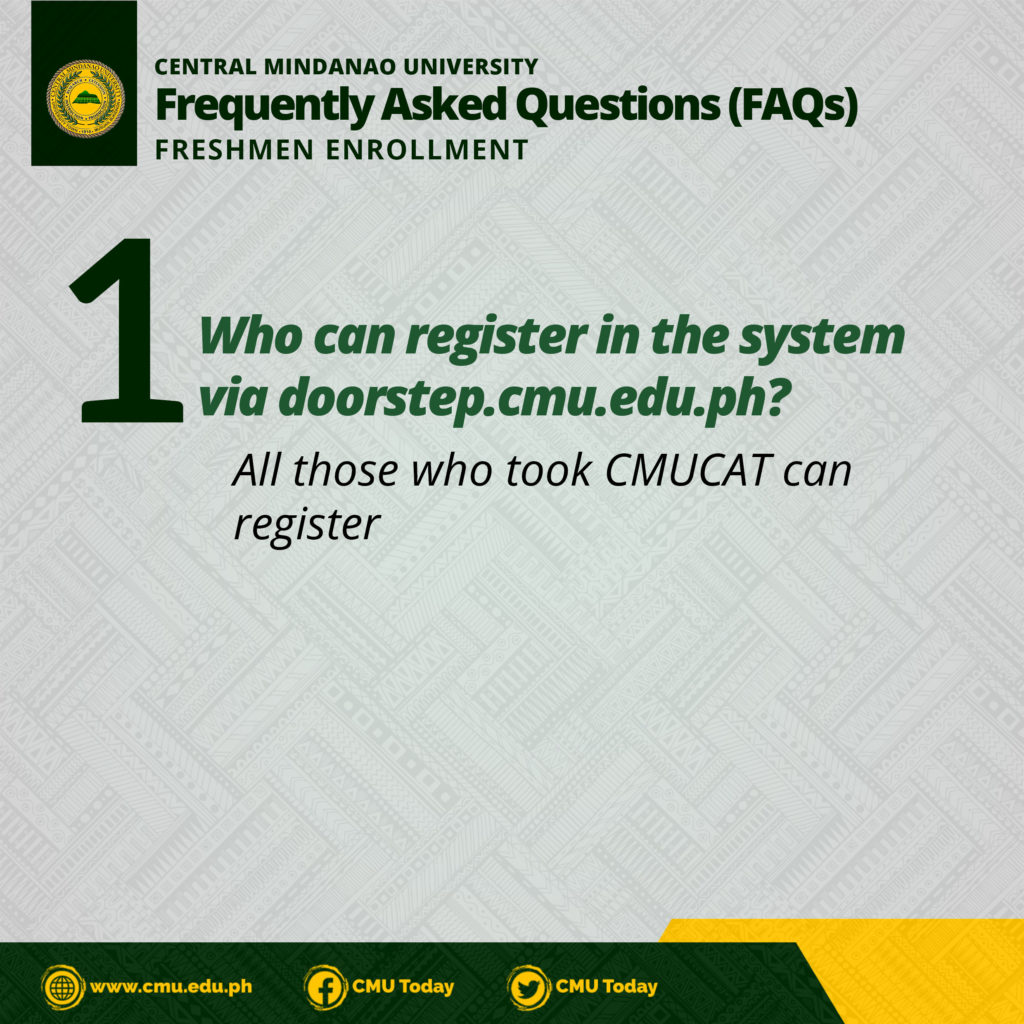 CENTRAL MINDANAO UNIVERSITY
Frequently Asked Questions (FAQs)
FRESHMEN ENROLLMENT

1

Who can register in the system via doorstep.cmu.edu.ph?

All those who took CMUCAT can register

www.cmu.edu.ph CMU Today CMU Today